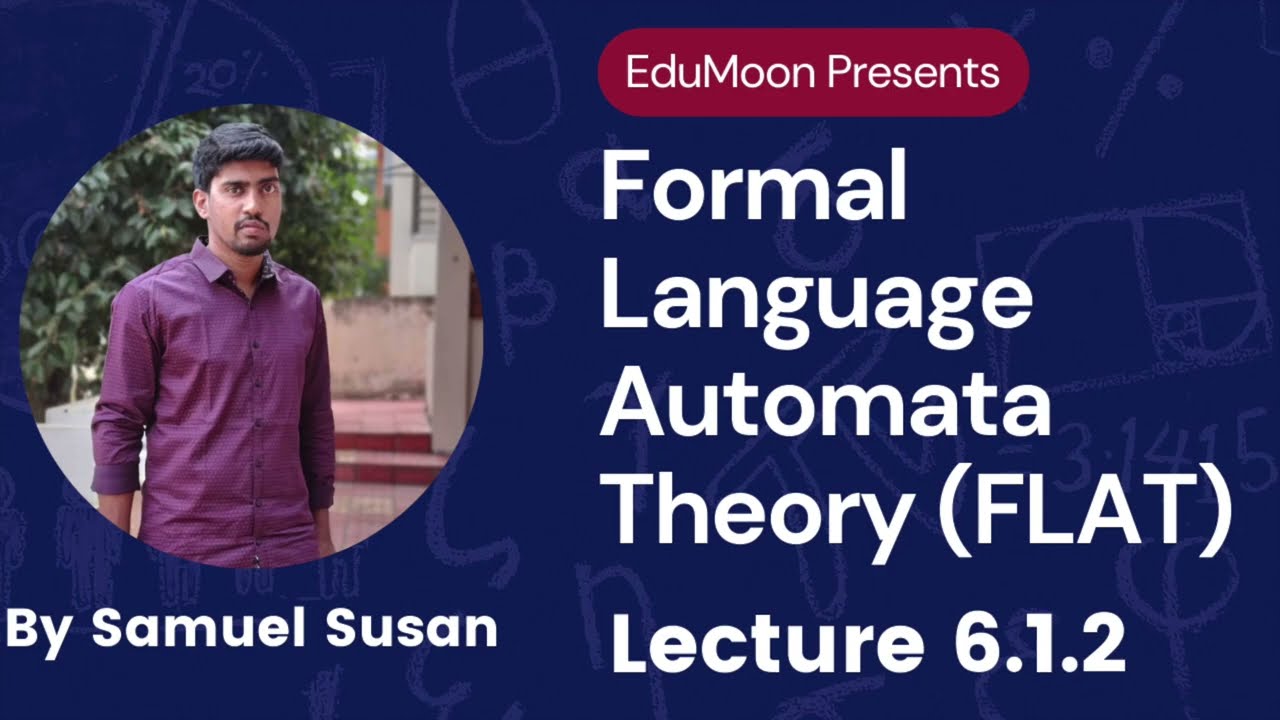 EduMoon Presents

Formal Language Automata Theory (FLAT)

By Samuel Susan

Lecture 6.1.2